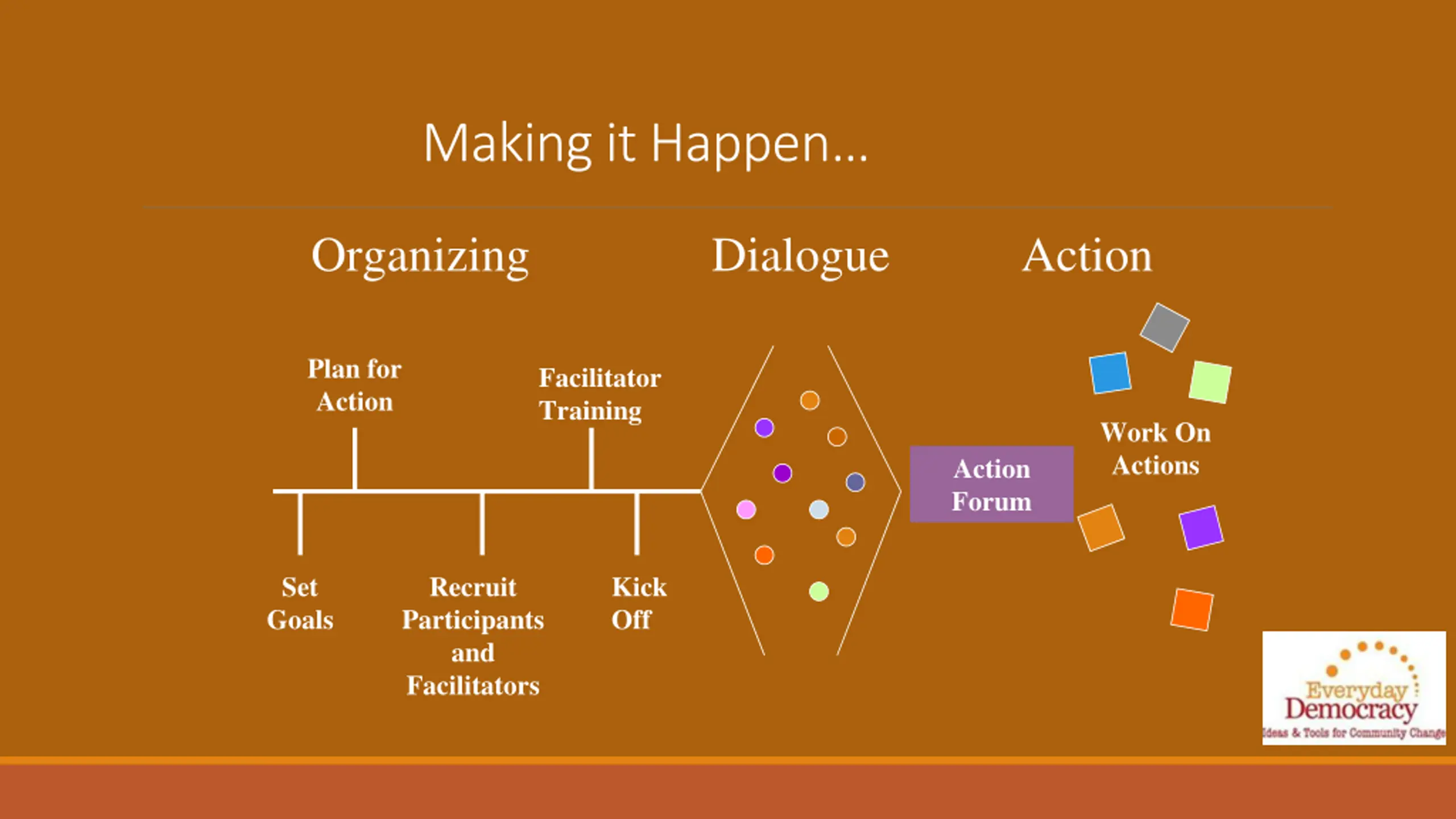 Making it Happen...

Organizing

Dialogue

Action

Plan for Action

Facilitator Training

Set Goals

Recruit Participants and Facilitators

Kick Off

Action Forum

Work On Actions

Everyday Democracy
Ideas & Tools for Community Change